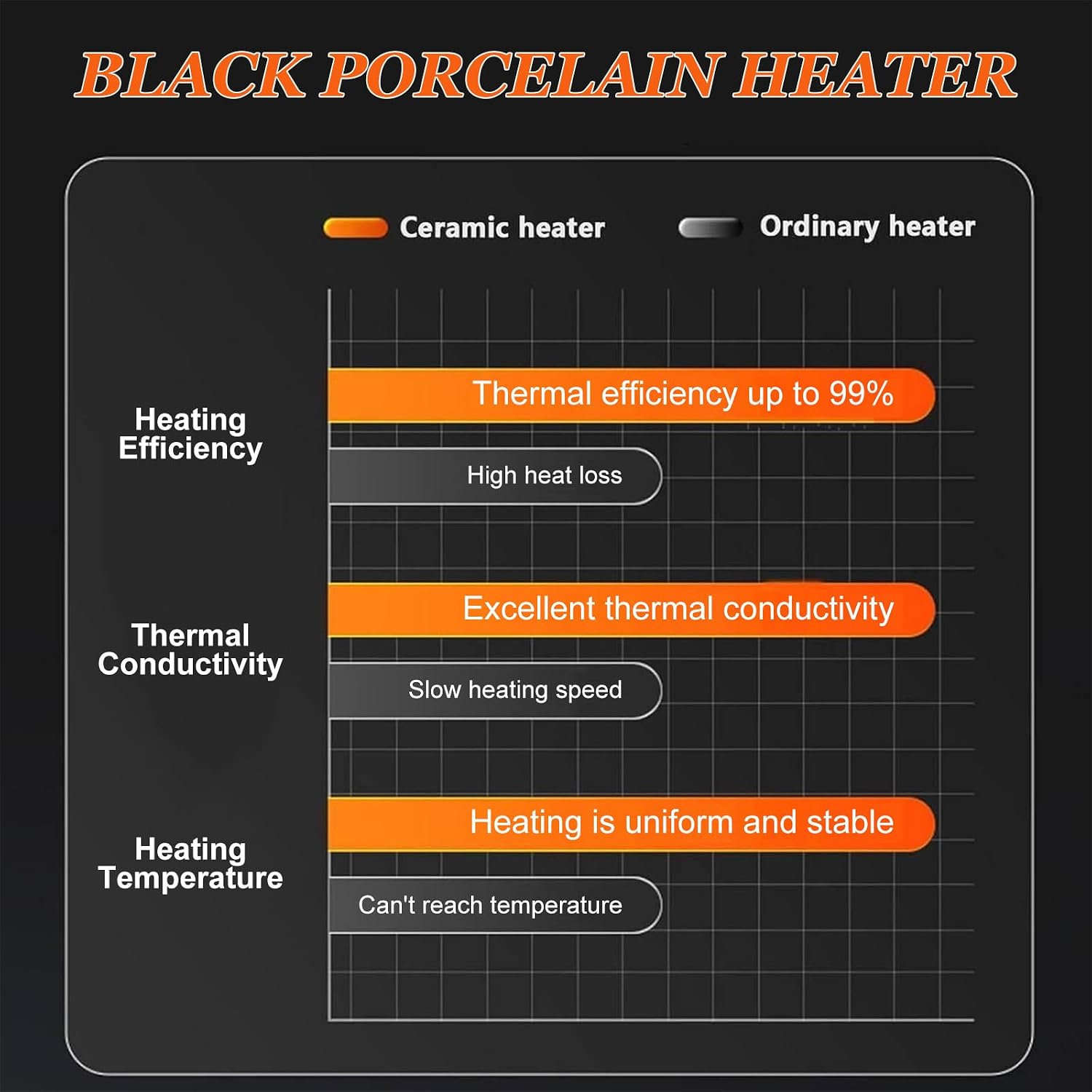 BLACK PORCELAIN HEATER

Ceramic heater Ordinary heater

Heating Efficiency

Thermal efficiency up to 99%

High heat loss

Thermal Conductivity

Excellent thermal conductivity

Slow heating speed

Heating Temperature

Heating is uniform and stable

Can't reach temperature